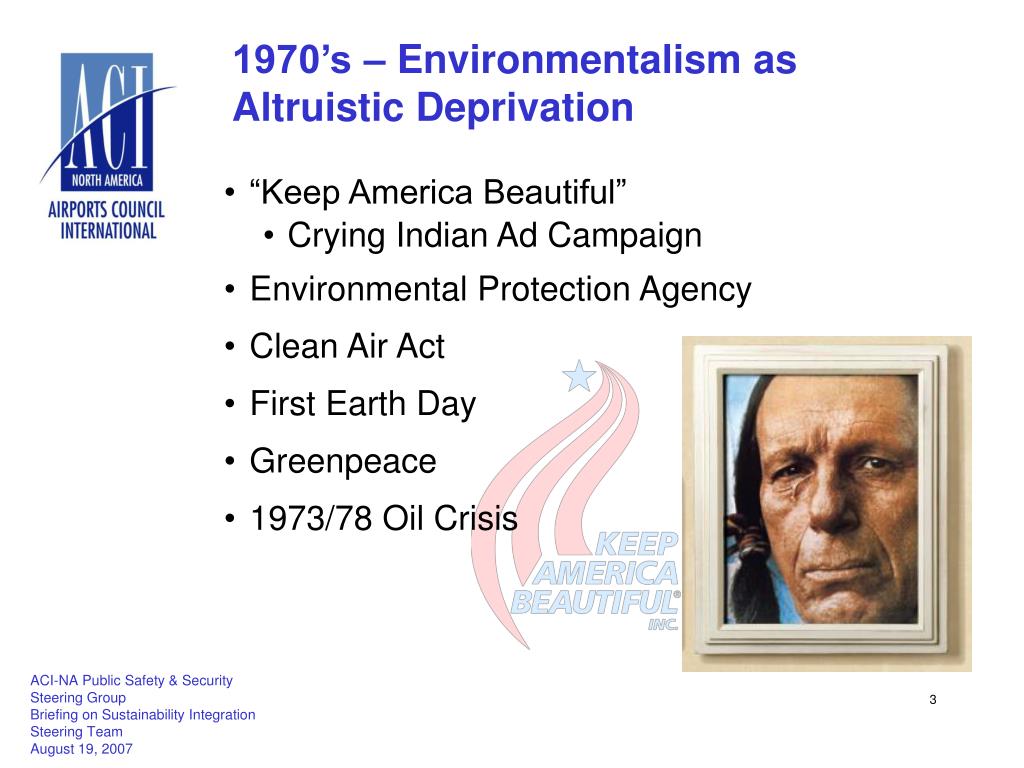 ACI
NORTH AMERICA
AIRPORTS COUNCIL INTERNATIONAL

1970’s – Environmentalism as Altruistic Deprivation

• “Keep America Beautiful”
  • Crying Indian Ad Campaign
• Environmental Protection Agency
• Clean Air Act
• First Earth Day
• Greenpeace
• 1973/78 Oil Crisis

KEEP AMERICA BEAUTIFUL® INC.

ACI-NA Public Safety & Security Steering Group
Briefing on Sustainability Integration Steering Team
August 19, 2007

3